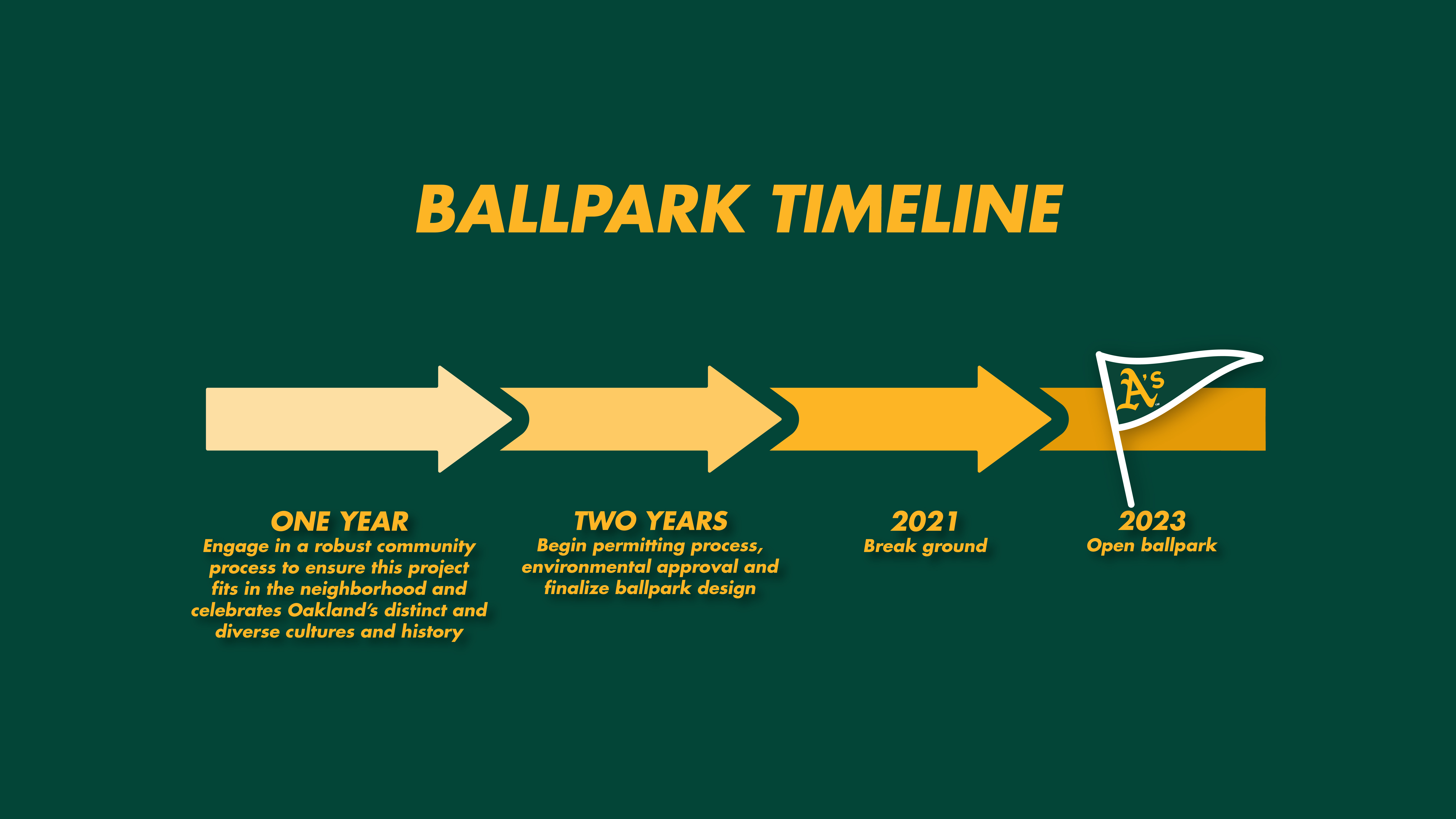 BALLPARK TIMELINE

A's

ONE YEAR
Engage in a robust community process to ensure this project fits in the neighborhood and celebrates Oakland's distinct and diverse cultures and history

TWO YEARS
Begin permitting process, environmental approval and finalize ballpark design

2021
Break ground

2023
Open ballpark